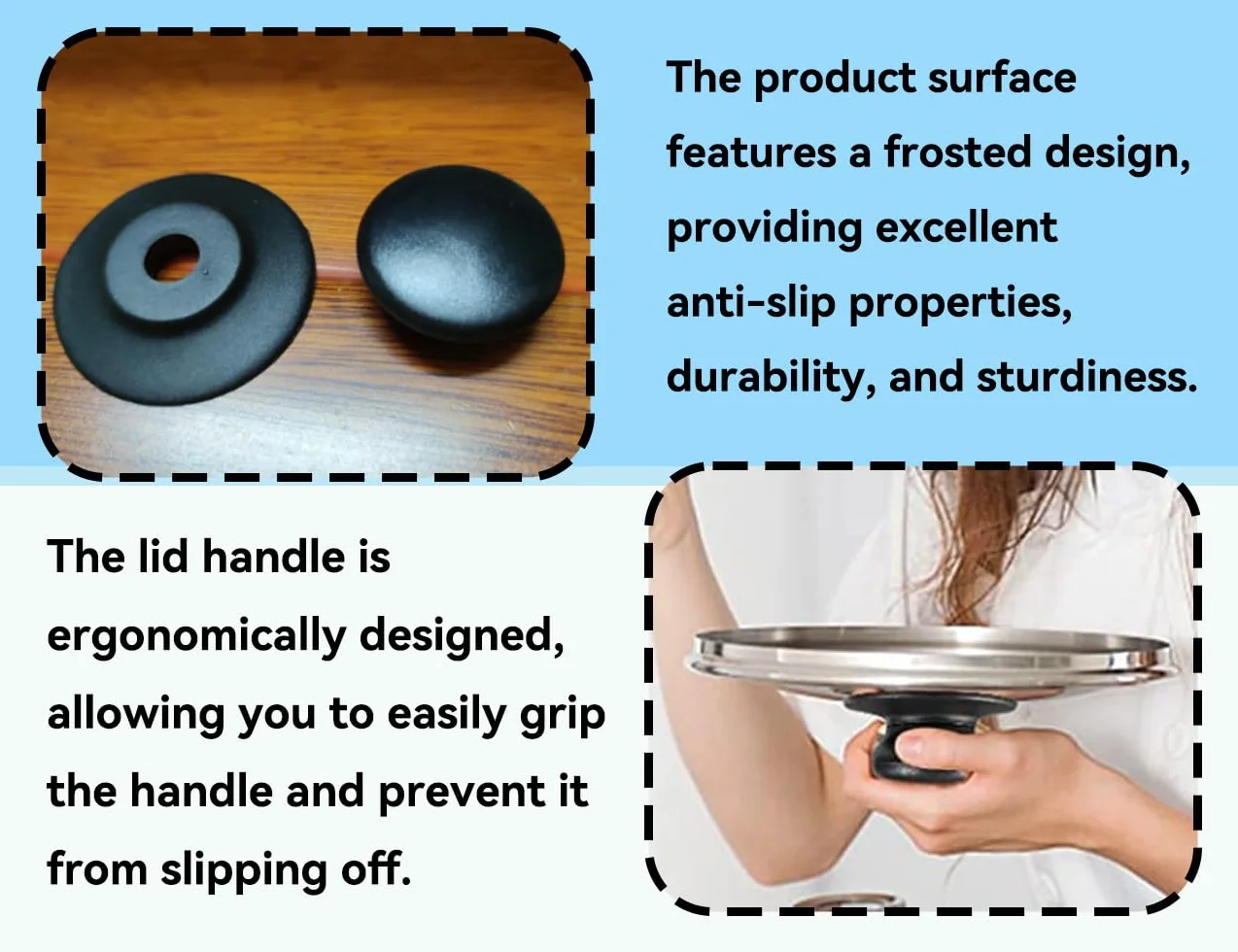 The product surface features a frosted design, providing excellent anti-slip properties, durability, and sturdiness.

The lid handle is ergonomically designed, allowing you to easily grip the handle and prevent it from slipping off.